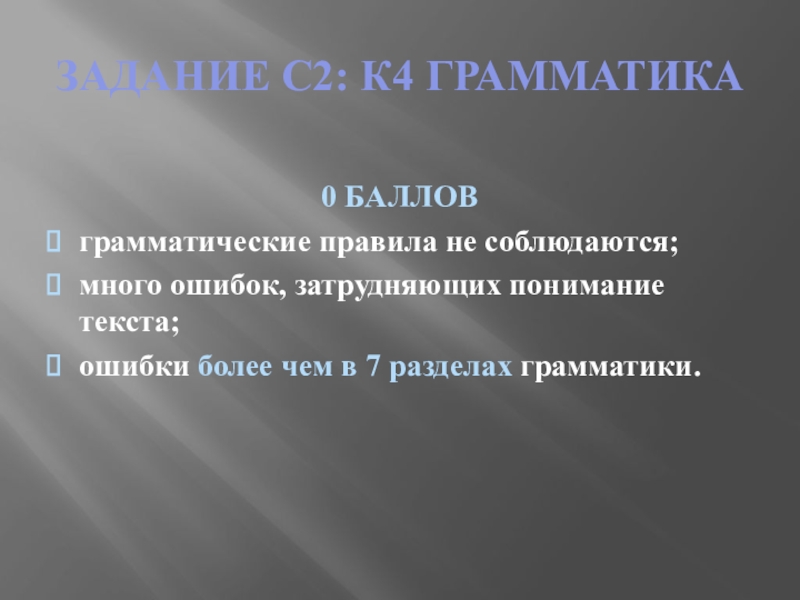 ЗАДАНИЕ С2: К4 ГРАММАТИКА

0 БАЛЛОВ

грамматические правила не соблюдаются;

много ошибок, затрудняющих понимание текста;

ошибки более чем в 7 разделах грамматики.